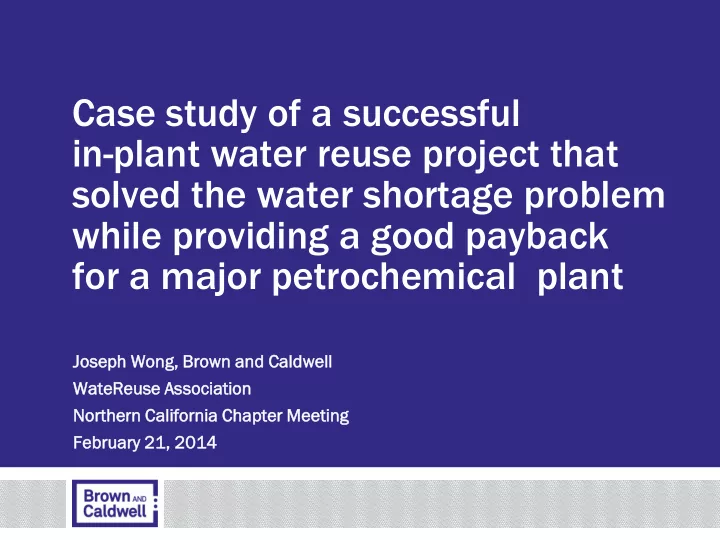 Case study of a successful in-plant water reuse project that solved the water shortage problem while providing a good payback for a major petrochemical plant

Joseph Wong, Brown and Caldwell
WateReuse Association
Northern California Chapter Meeting
February 21, 2014

Brown AND Caldwell